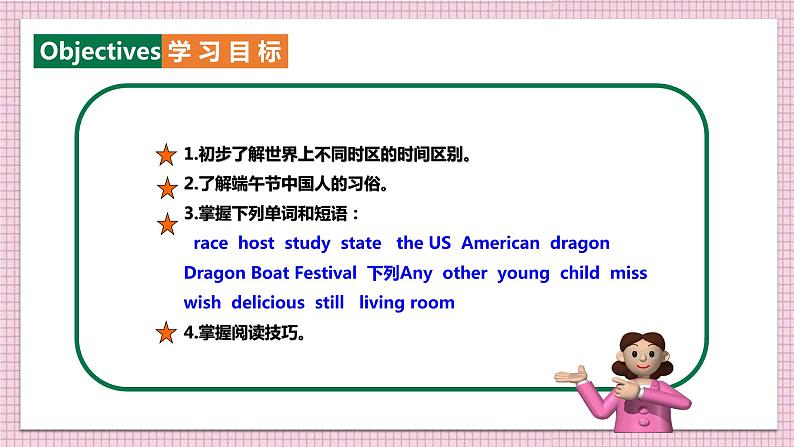 Objectives 学习目标

1.初步了解世界上不同时区的时间区别。

2.了解端午节中国人的习俗。

3.掌握下列单词和短语：
race host study state the US American dragon Dragon Boat Festival 下列Any other young child miss wish delicious still living room

4.掌握阅读技巧。